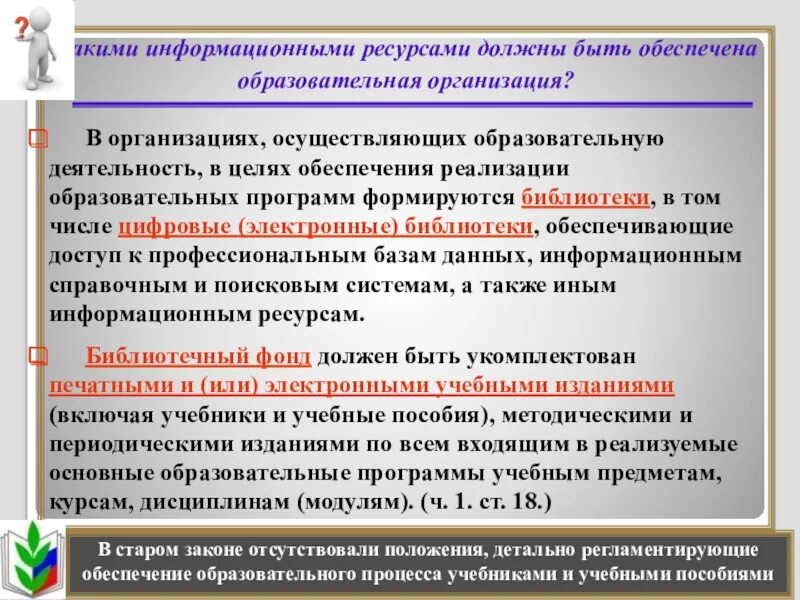 ?

акими информационными ресурсами должны быть обеспечена образовательная организация?

В организациях, осуществляющих образовательную деятельность, в целях обеспечения реализации образовательных программ формируются библиотеки, в том числе цифровые (электронные) библиотеки, обеспечивающие доступ к профессиональным базам данных, информационным справочным и поисковым системам, а также иным информационным ресурсам.

Библиотечный фонд должен быть укомплектован печатными и (или) электронными учебными изданиями (включая учебники и учебные пособия), методическими и периодическими изданиями по всем входящим в реализуемые основные образовательные программы учебным предметам, курсам, дисциплинам (модулям). (ч. 1. ст. 18.)

В старом законе отсутствовали положения, детально регламентирующие обеспечение образовательного процесса учебниками и учебными пособиями